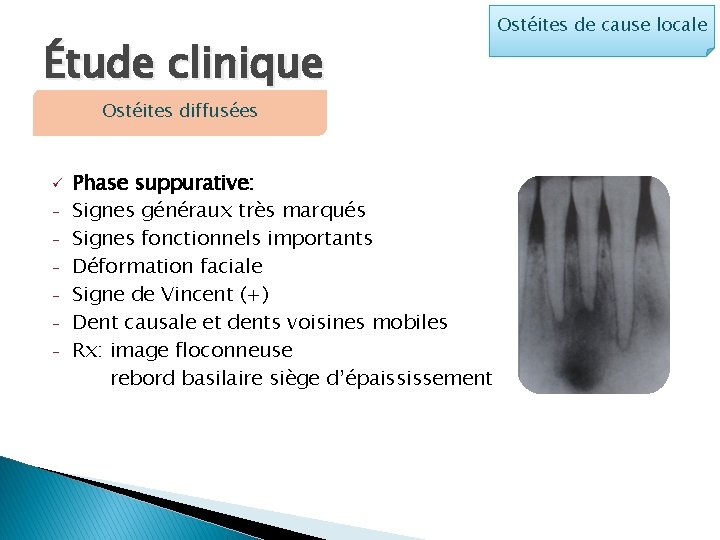 Ostéites de cause locale

Étude clinique

Ostéites diffusées

✓ Phase suppurative:
- Signes généraux très marqués
- Signes fonctionnels importants
- Déformation faciale
- Signe de Vincent (+)
- Dent causale et dents voisines mobiles
- Rx: image floconneuse
rebord basilaire siège d'épaississement